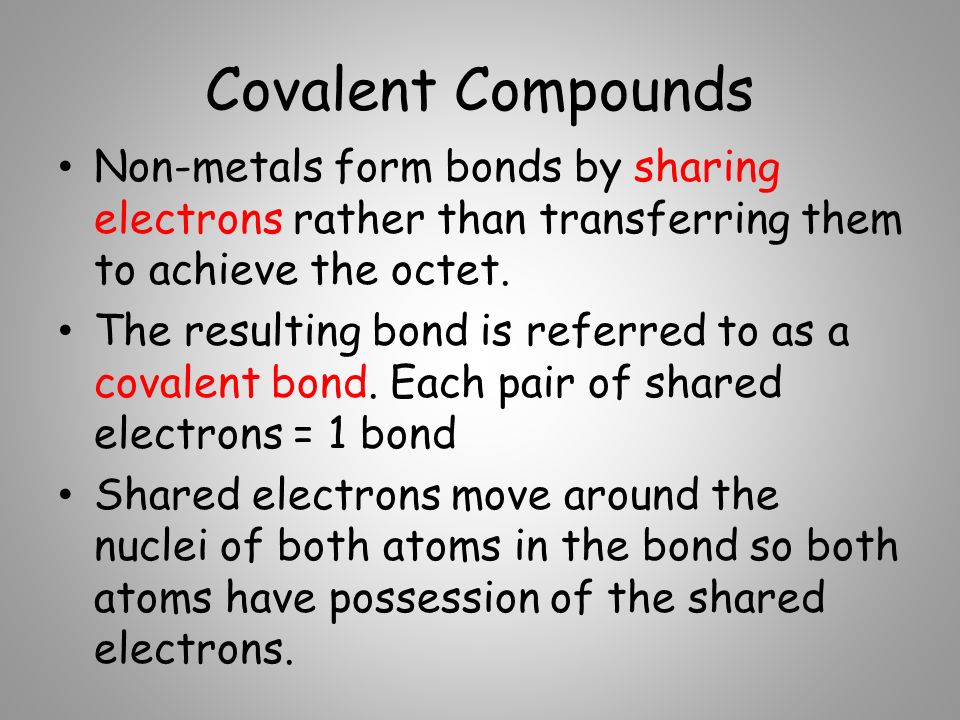 Covalent Compounds

• Non-metals form bonds by sharing electrons rather than transferring them to achieve the octet.

• The resulting bond is referred to as a covalent bond. Each pair of shared electrons = 1 bond

• Shared electrons move around the nuclei of both atoms in the bond so both atoms have possession of the shared electrons.